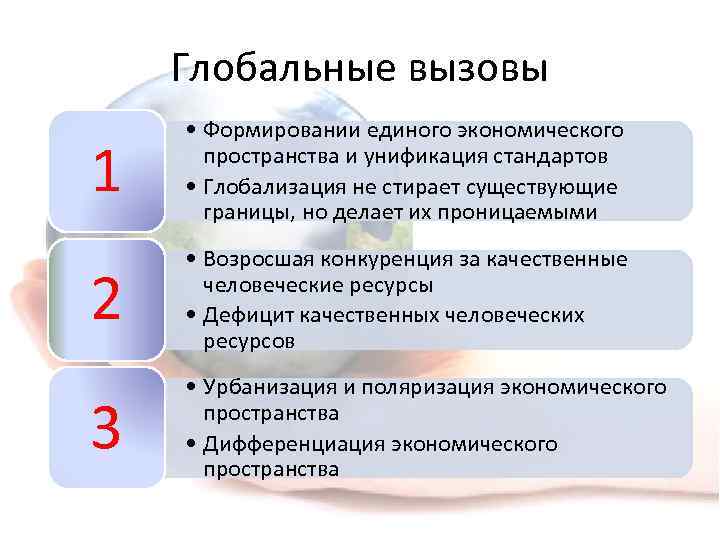 Глобальные вызовы

1

• Формировании единого экономического пространства и унификация стандартов
• Глобализация не стирает существующие границы, но делает их проницаемыми

2

• Возросшая конкуренция за качественные человеческие ресурсы
• Дефицит качественных человеческих ресурсов

3

• Урбанизация и поляризация экономического пространства
• Дифференциация экономического пространства